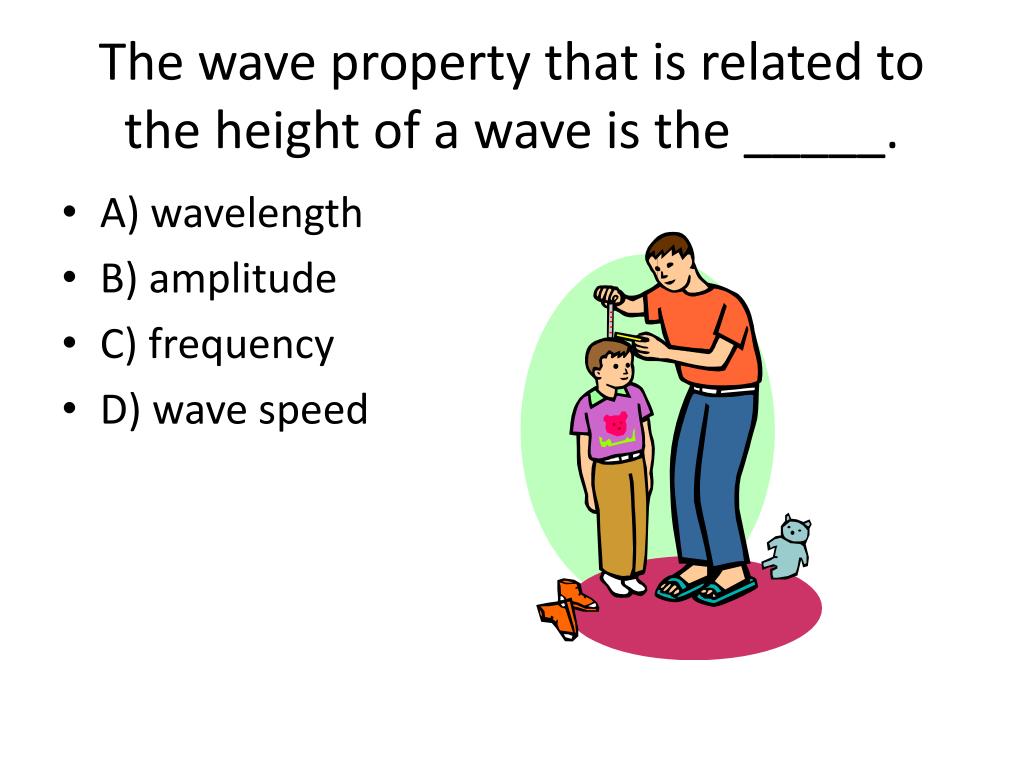 The wave property that is related to the height of a wave is the _____.

• A) wavelength
• B) amplitude
• C) frequency
• D) wave speed